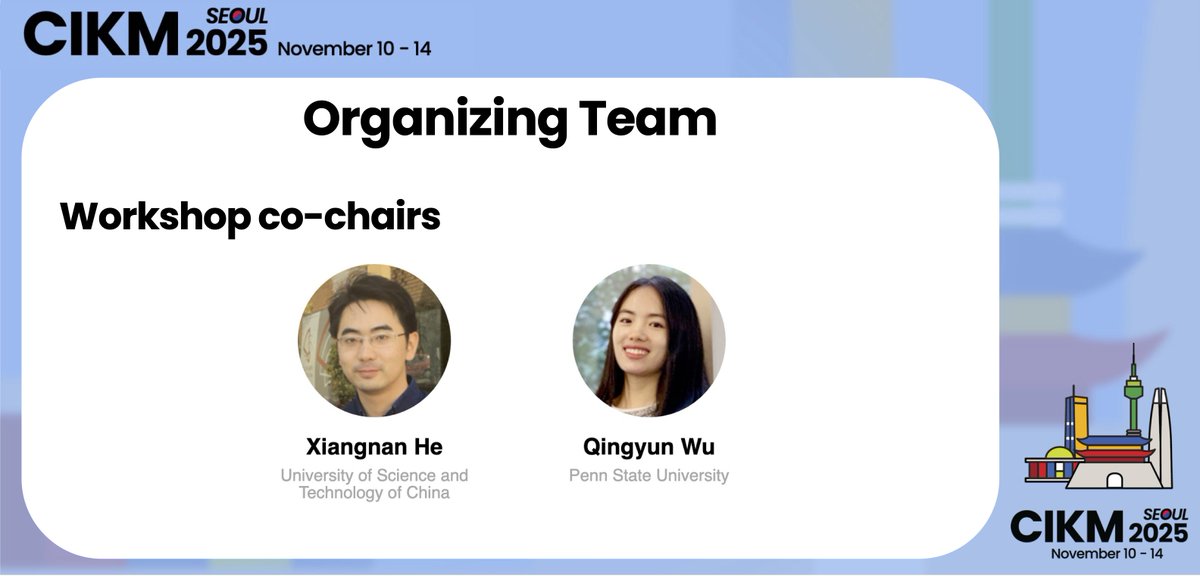 CIKM SEOUL 2025 November 10 - 14

Organizing Team

Workshop co-chairs

Xiangnan He
University of Science and Technology of China

Qingyun Wu
Penn State University

CIKM SEOUL 2025
November 10 - 14